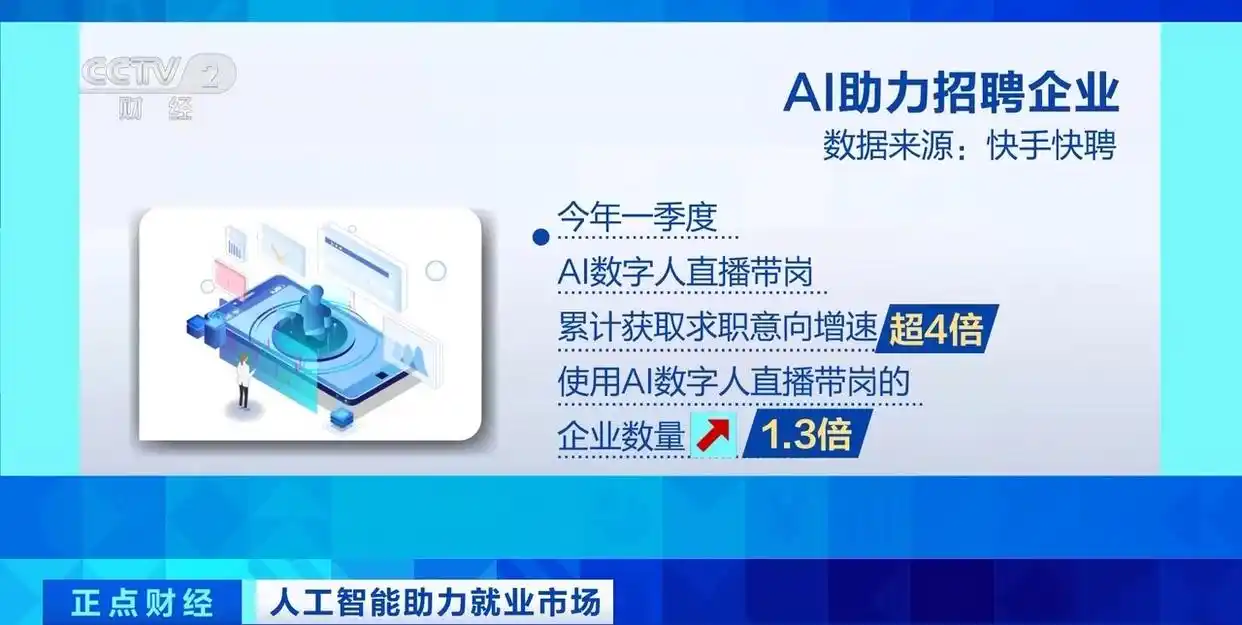 CCTV 2
财经

AI助力招聘企业
数据来源：快手快聘

今年一季度
AI数字人直播带岗
累计获取求职意向增速 超4倍
使用AI数字人直播带岗的
企业数量 1.3倍

正点财经
人工智能助力就业市场